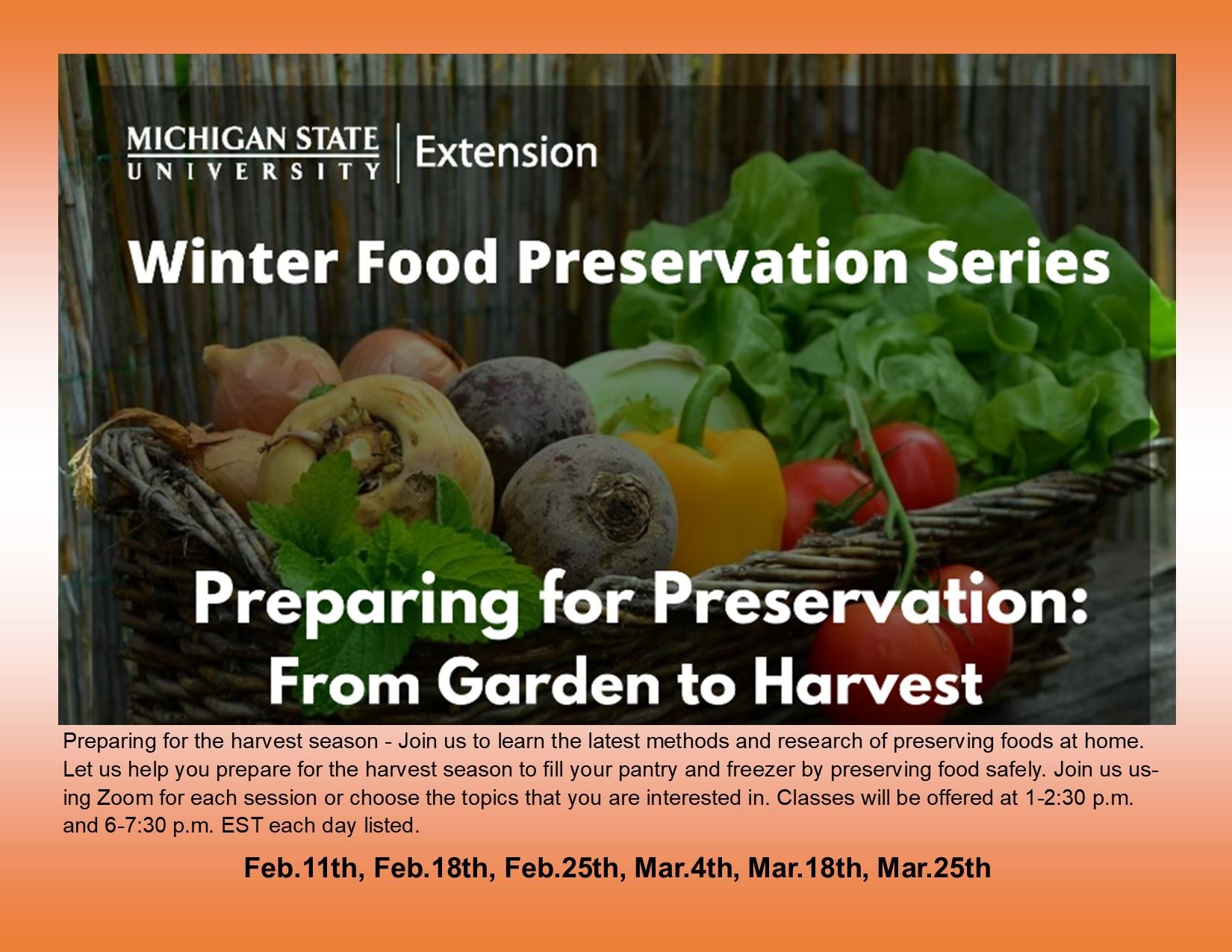 MICHIGAN STATE UNIVERSITY | Extension

Winter Food Preservation Series

Preparing for Preservation: From Garden to Harvest

Preparing for the harvest season - Join us to learn the latest methods and research of preserving foods at home. Let us help you prepare for the harvest season to fill your pantry and freezer by preserving food safely. Join us using Zoom for each session or choose the topics that you are interested in. Classes will be offered at 1-2:30 p.m. and 6-7:30 p.m. EST each day listed.

Feb.11th, Feb.18th, Feb.25th, Mar.4th, Mar.18th, Mar.25th